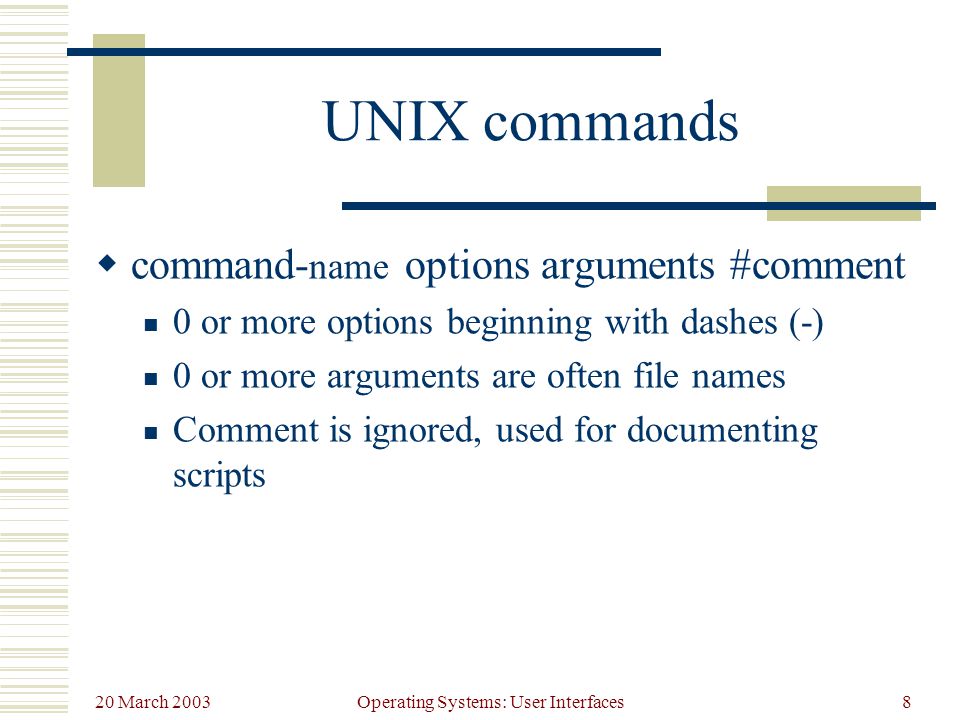 UNIX commands

command-name options arguments #comment

0 or more options beginning with dashes (-)

0 or more arguments are often file names

Comment is ignored, used for documenting scripts

20 March 2003

Operating Systems: User Interfaces

8